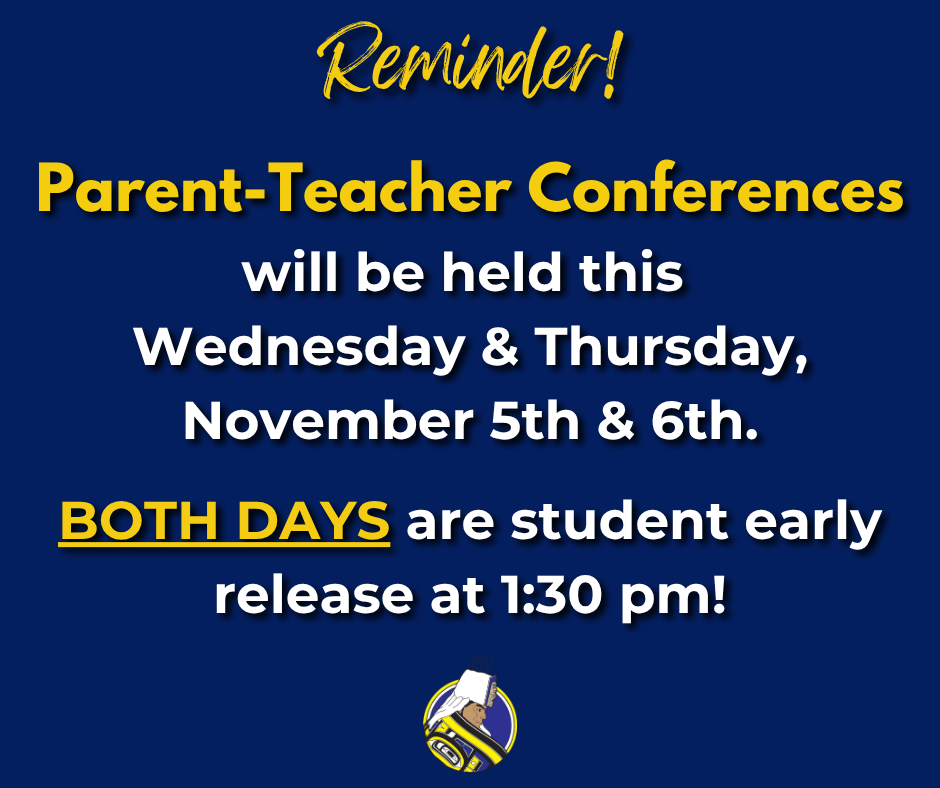 Reminder!

Parent-Teacher Conferences will be held this Wednesday & Thursday, November 5th & 6th.

BOTH DAYS are student early release at 1:30 pm!